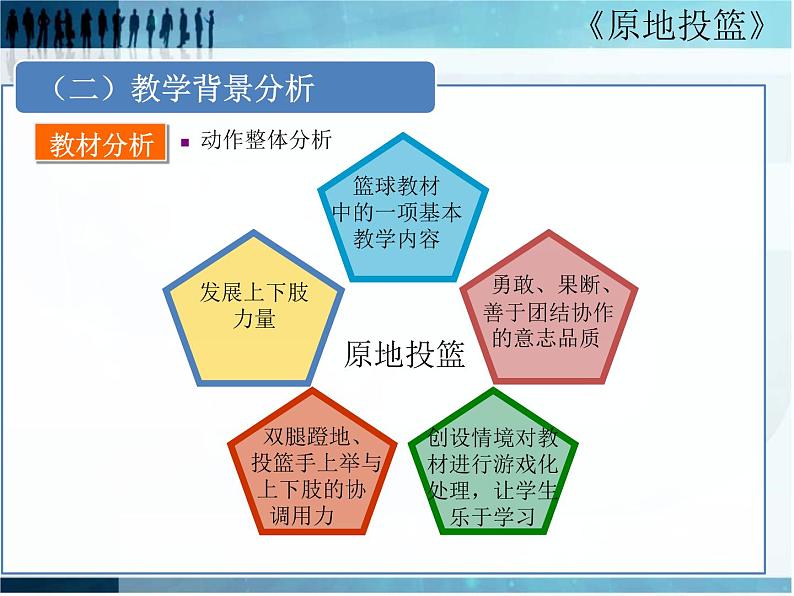 《原地投篮》

（二）教学背景分析

教材分析

动作整体分析

篮球教材中的一项基本教学内容

发展上下肢力量

勇敢、果断、善于团结协作的意志品质

原地投篮

双腿蹬地、投篮手上举与上下肢的协调用力

创设情境对教材进行游戏化处理，让学生乐于学习